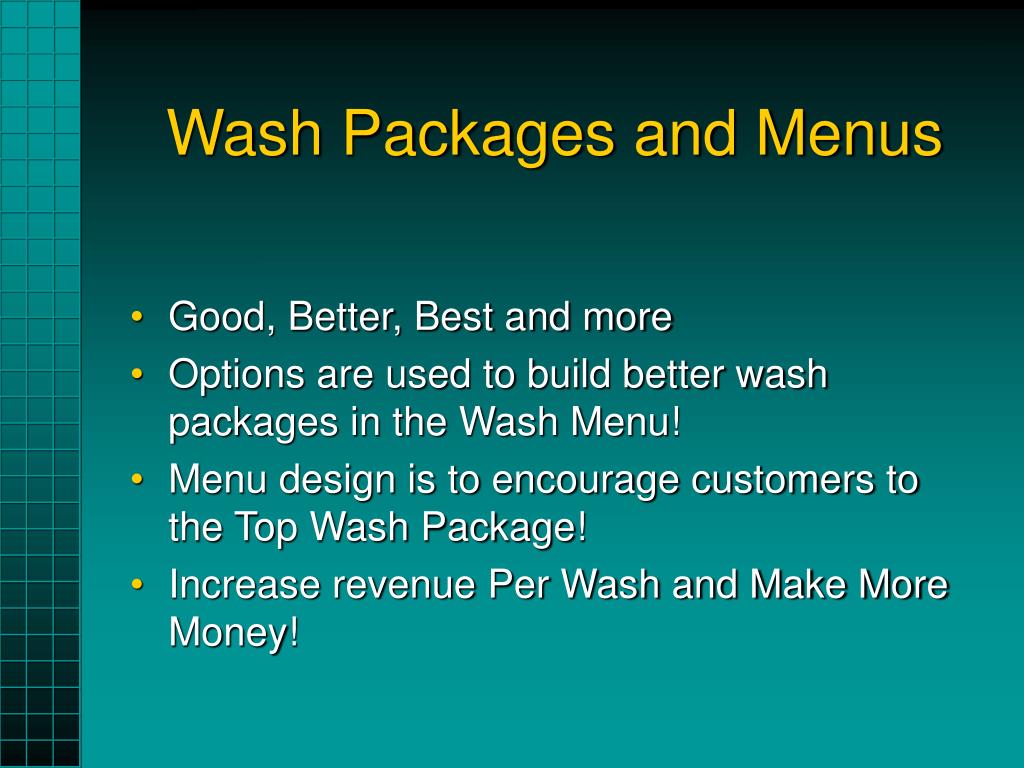 Wash Packages and Menus

• Good, Better, Best and more
• Options are used to build better wash packages in the Wash Menu!
• Menu design is to encourage customers to the Top Wash Package!
• Increase revenue Per Wash and Make More Money!